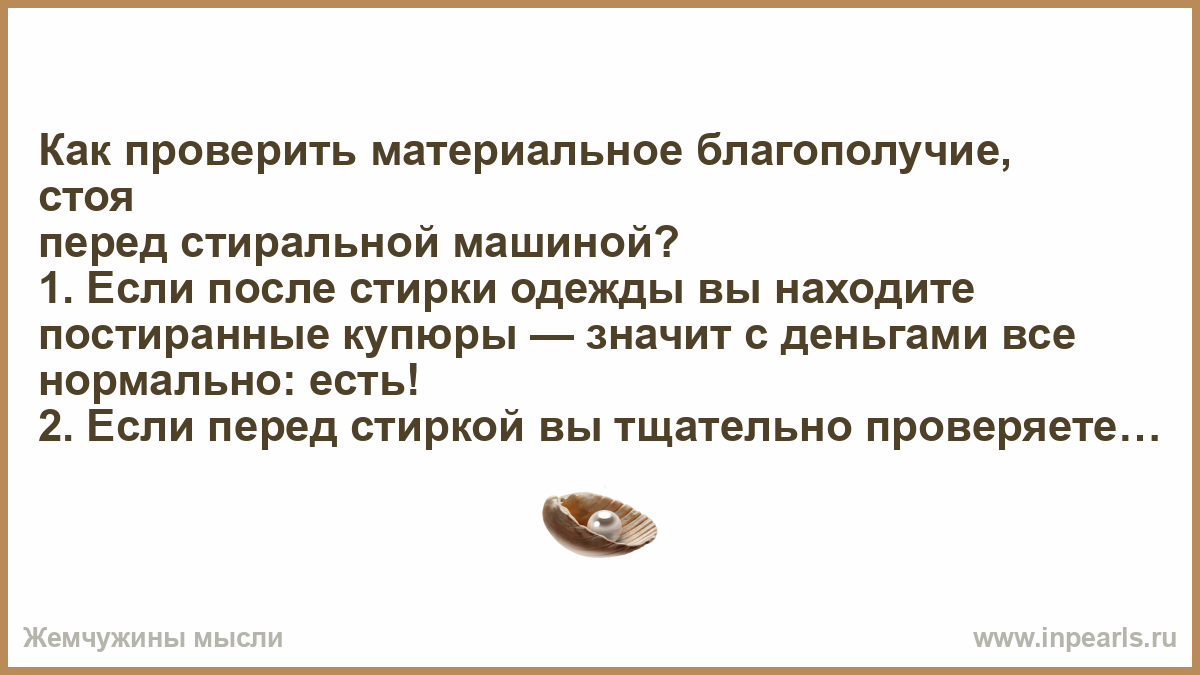 Как проверить материальное благополучие, стоя
перед стиральной машиной?
1. Если после стирки одежды вы находите постиранные купюры — значит с деньгами все нормально: есть!
2. Если перед стиркой вы тщательно проверяете…

Жемчужины мысли

www.inpearls.ru